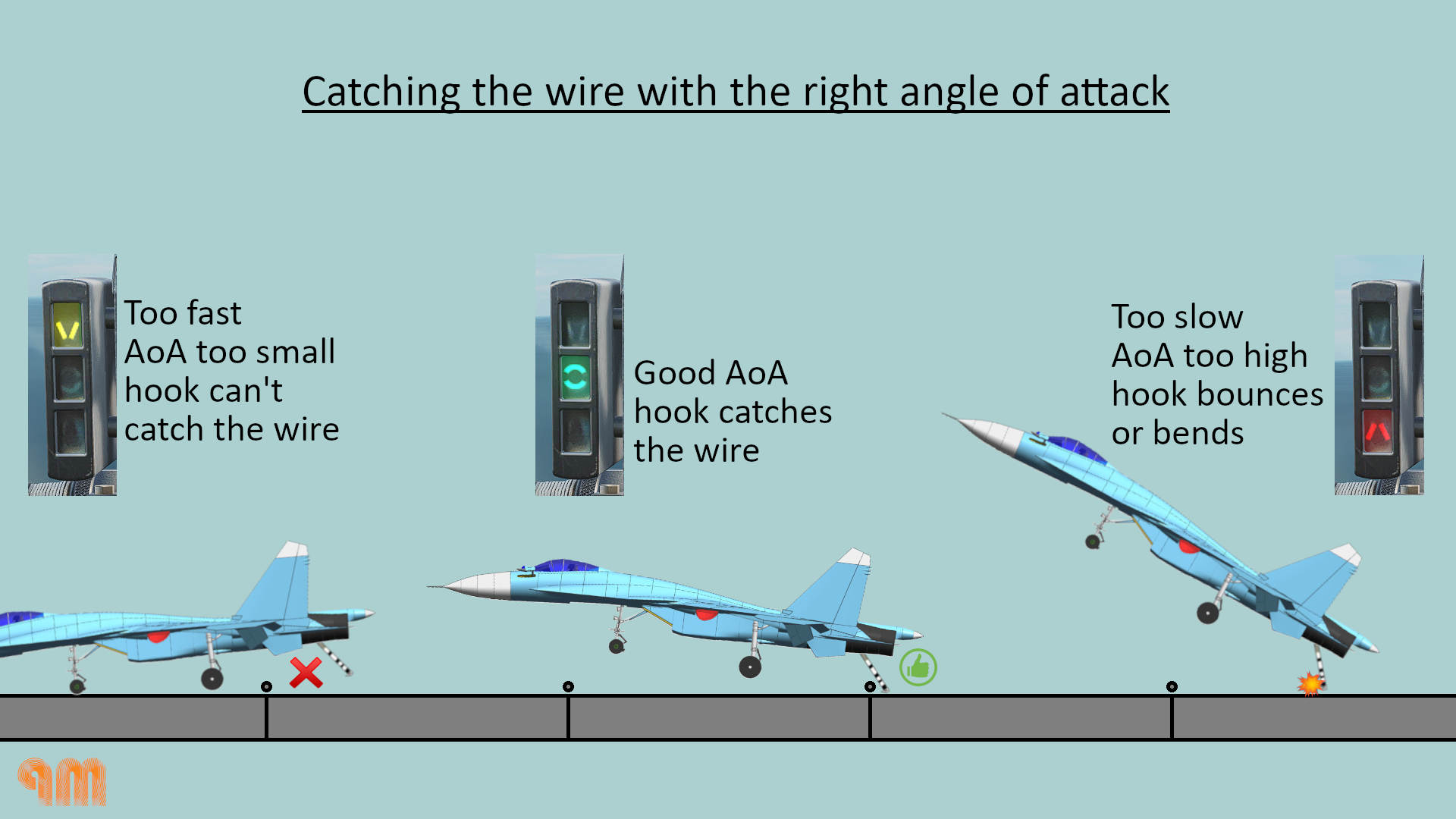 Catching the wire with the right angle of attack

Too fast
AoA too small
hook can't
catch the wire

Good AoA
hook catches
the wire

Too slow
AoA too high
hook bounces
or bends